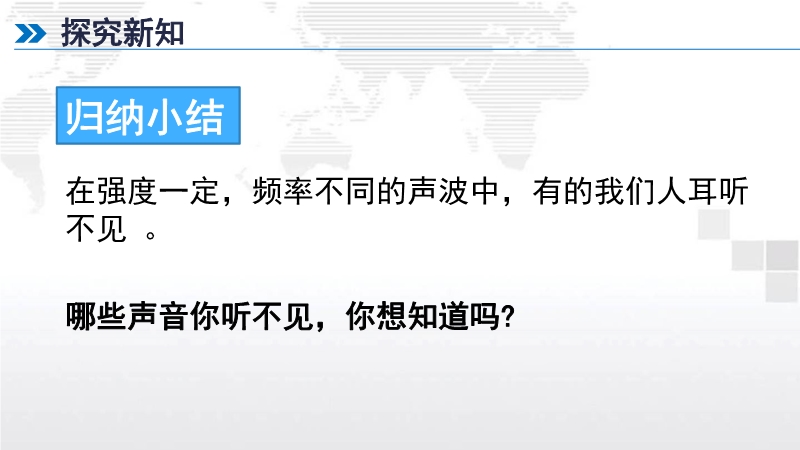 探究新知

归纳小结

在强度一定，频率不同的声波中，有的我们人耳听不见 。

哪些声音你听不见，你想知道吗?